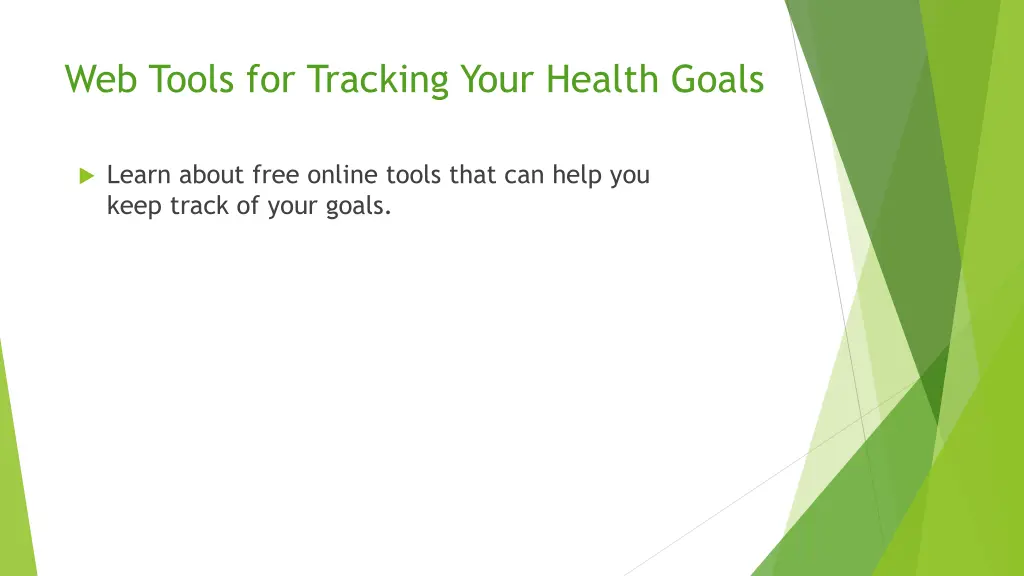 Web Tools for Tracking Your Health Goals

Learn about free online tools that can help you keep track of your goals.